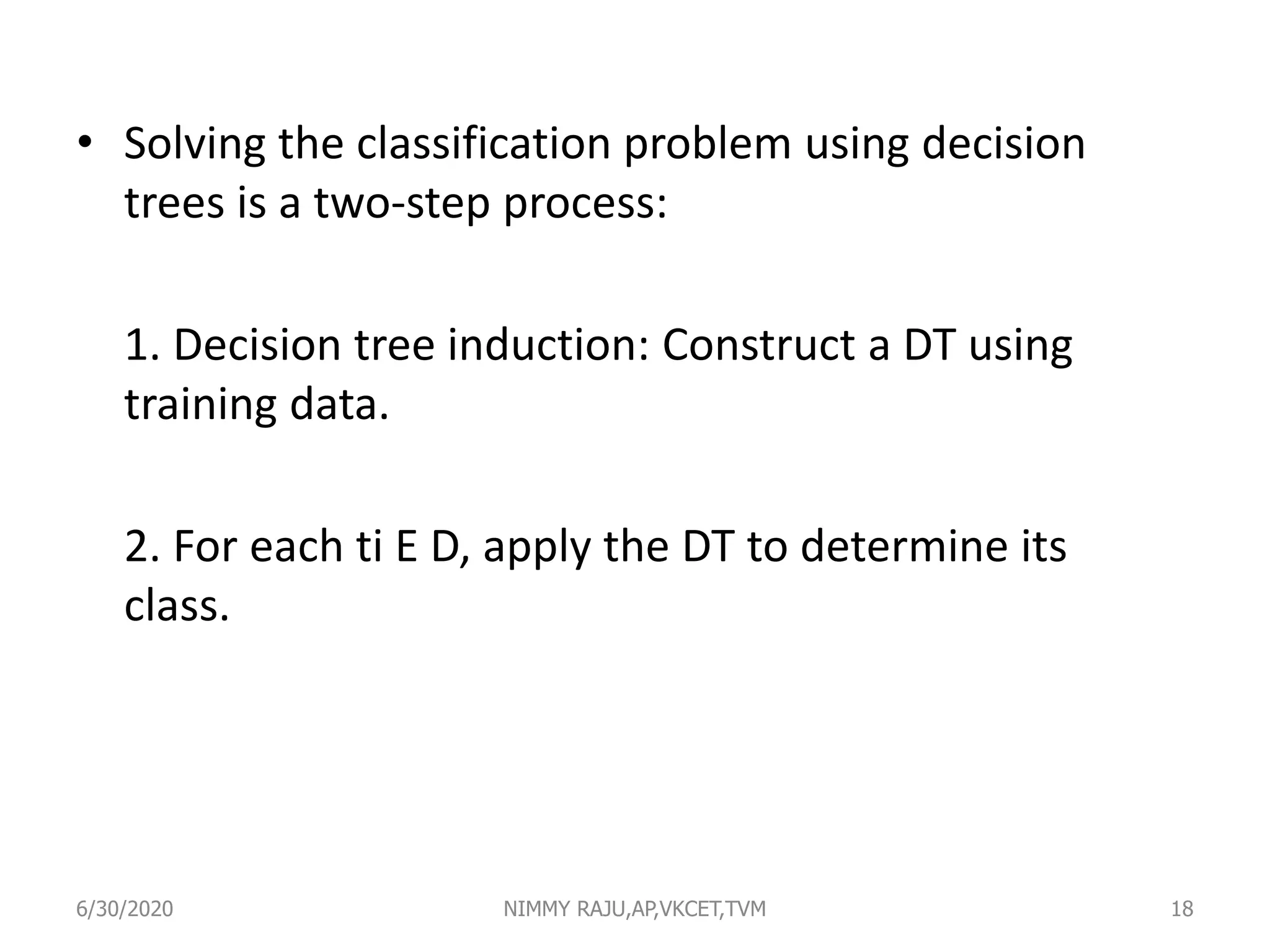 • Solving the classification problem using decision trees is a two-step process:

1. Decision tree induction: Construct a DT using training data.

2. For each ti E D, apply the DT to determine its class.

6/30/2020

NIMMY RAJU,AP,VKCET,TVM

18